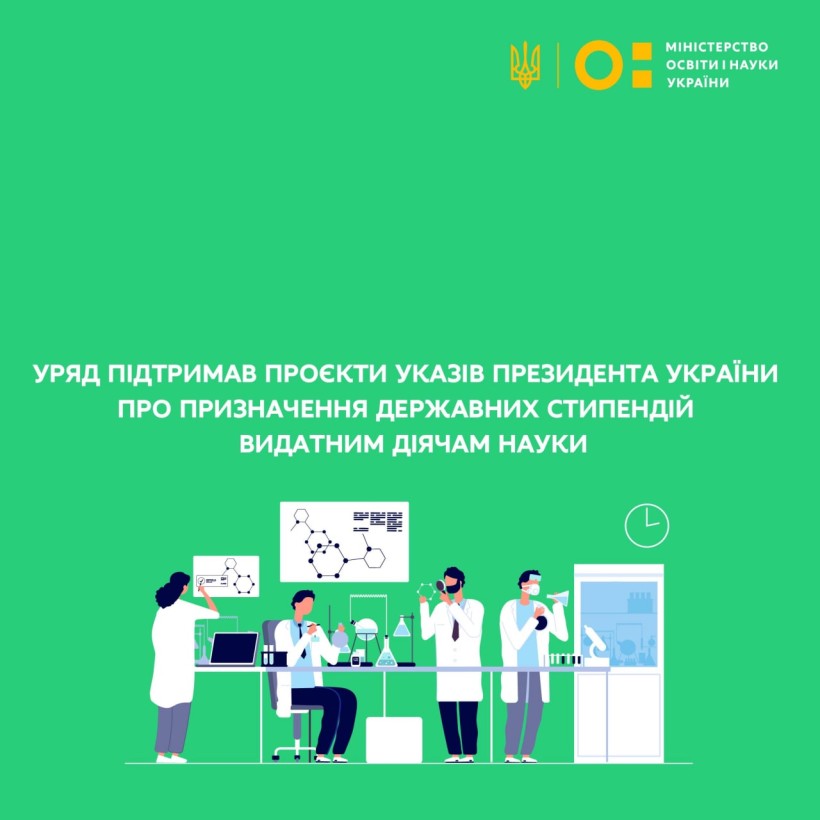 МІНІСТЕРСТВО ОСВІТИ І НАУКИ УКРАЇНИ

УРЯД ПІДТРИМАВ ПРОЄКТИ УКАЗІВ ПРЕЗИДЕНТА УКРАЇНИ ПРО ПРИЗНАЧЕННЯ ДЕРЖАВНИХ СТИПЕНДІЙ ВИДАТНИМ ДІЯЧАМ НАУКИ